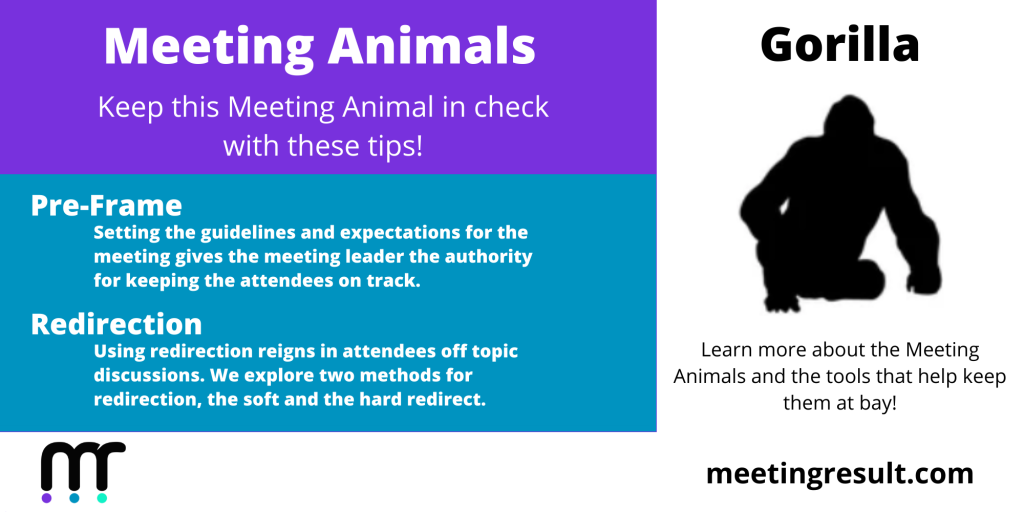 Meeting Animals

Keep this Meeting Animal in check with these tips!

Pre-Frame

Setting the guidelines and expectations for the meeting gives the meeting leader the authority for keeping the attendees on track.

Redirection

Using redirection reigns in attendees off topic discussions. We explore two methods for redirection, the soft and the hard redirect.

mr

Gorilla

Learn more about the Meeting Animals and the tools that help keep them at bay!

meetingresult.com